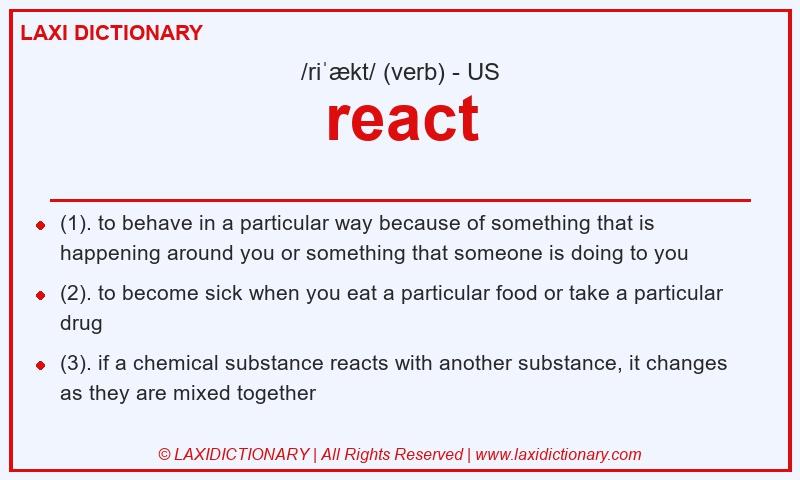 LAXI DICTIONARY

/riˈækt/ (verb) - US

react

(1). to behave in a particular way because of something that is happening around you or something that someone is doing to you

(2). to become sick when you eat a particular food or take a particular drug

(3). if a chemical substance reacts with another substance, it changes as they are mixed together

© LAXIDICTIONARY | All Rights Reserved | www.laxidictionary.com